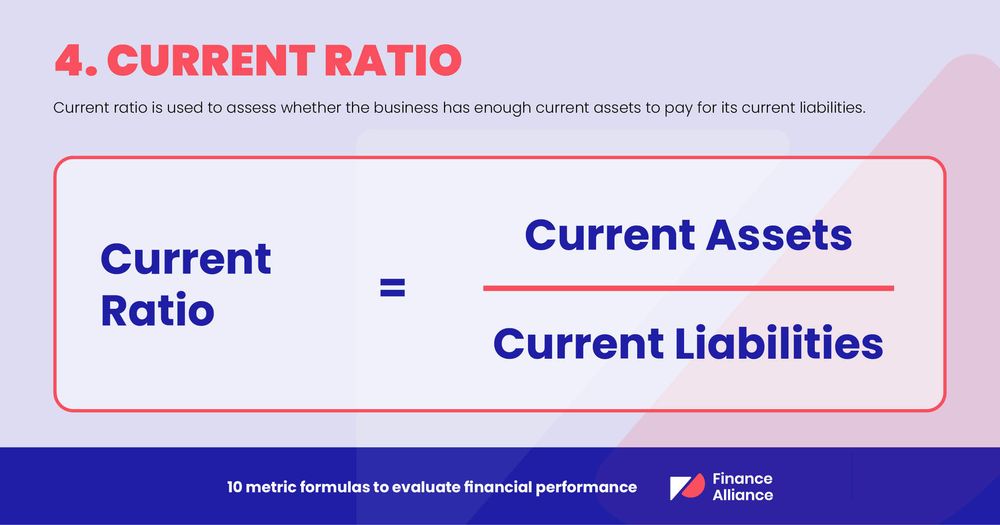 4. CURRENT RATIO

Current ratio is used to assess whether the business has enough current assets to pay for its current liabilities.

$\text{Current Ratio} = \frac{\text{Current Assets}}{\text{Current Liabilities}}$

10 metric formulas to evaluate financial performance

Finance Alliance